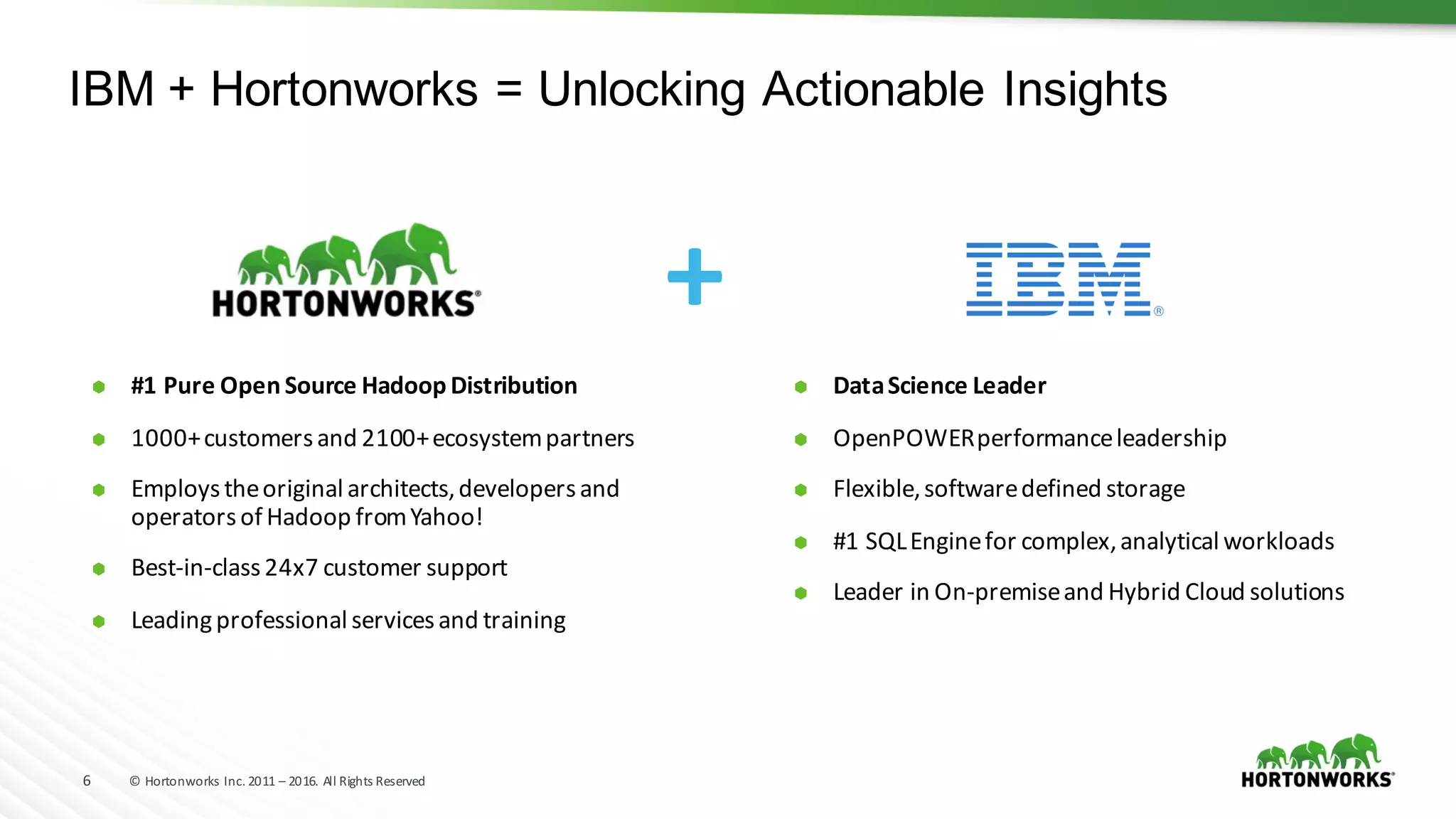 IBM + Hortonworks = Unlocking Actionable Insights

HORTONWORKS®

+

IBM®

#1 Pure Open Source Hadoop Distribution

1000+ customers and 2100+ ecosystem partners

Employs the original architects, developers and operators of Hadoop from Yahoo!

Best-in-class 24x7 customer support

Leading professional services and training

Data Science Leader

OpenPOWER performance leadership

Flexible, software defined storage

#1 SQL Engine for complex, analytical workloads

Leader in On-premise and Hybrid Cloud solutions

6 © Hortonworks Inc. 2011 – 2016. All Rights Reserved

HORTONWORKS®